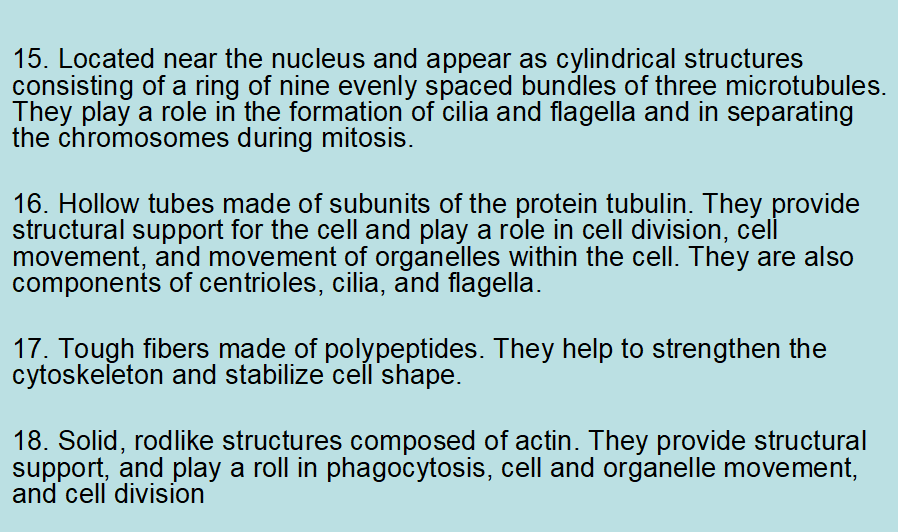 15. Located near the nucleus and appear as cylindrical structures consisting of a ring of nine evenly spaced bundles of three microtubules. They play a role in the formation of cilia and flagella and in separating the chromosomes during mitosis.

16. Hollow tubes made of subunits of the protein tubulin. They provide structural support for the cell and play a role in cell division, cell movement, and movement of organelles within the cell. They are also components of centrioles, cilia, and flagella.

17. Tough fibers made of polypeptides. They help to strengthen the cytoskeleton and stabilize cell shape.

18. Solid, rodlike structures composed of actin. They provide structural support, and play a roll in phagocytosis, cell and organelle movement, and cell division